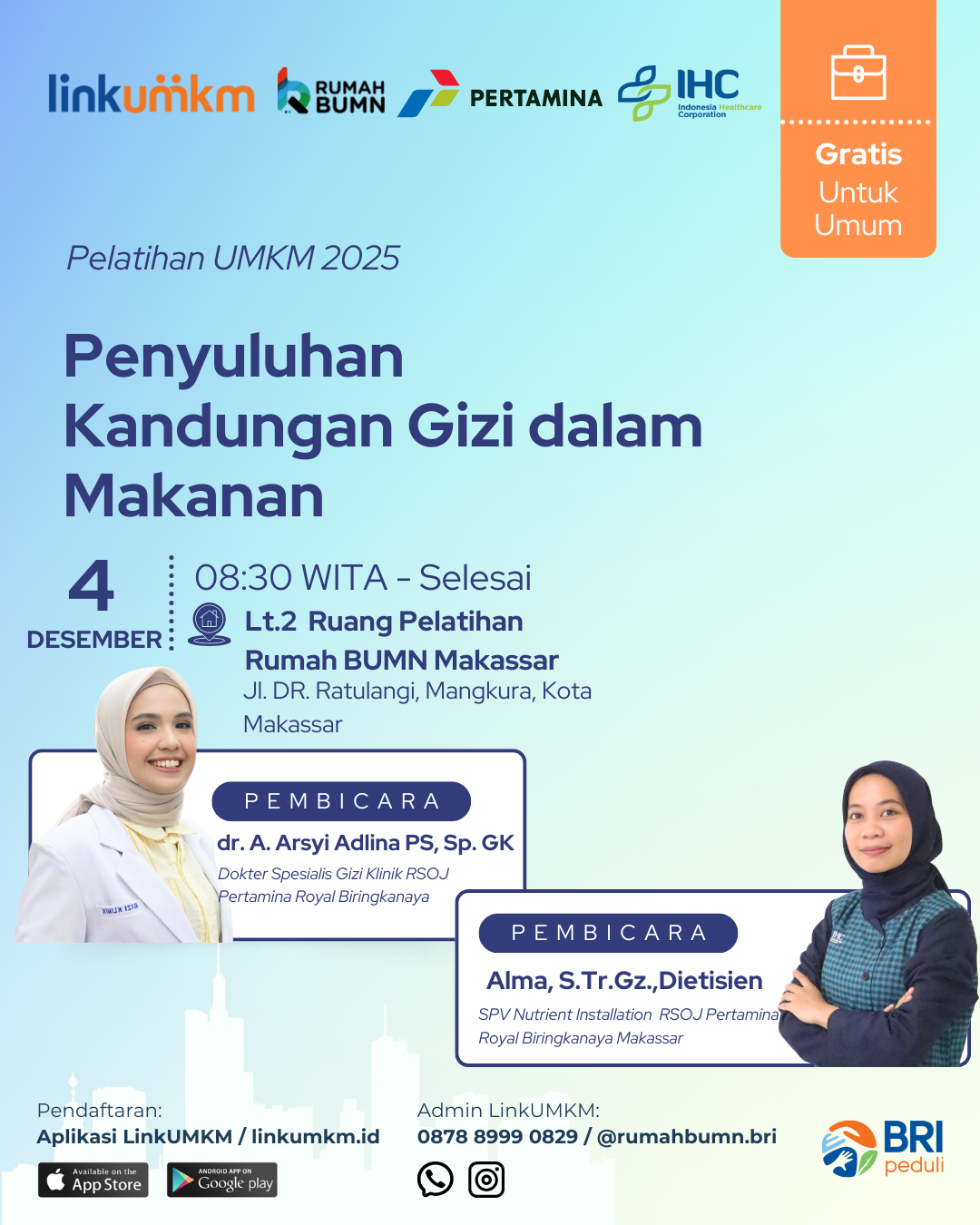 linkumkm RUMAH BUMN PERTAMINA IHC Indonesia Healthcare Corporation

Gratis Untuk Umum

Pelatihan UMKM 2025

Penyuluhan Kandungan Gizi dalam Makanan

4 DESEMBER

08:30 WITA - Selesai

Lt.2 Ruang Pelatihan Rumah BUMN Makassar

Jl. DR. Ratulangi, Mangkura, Kota Makassar

PEMBICARA

dr. A. Arsyi Adlina PS, Sp. GK

Dokter Spesialis Gizi Klinik RSOJ Pertamina Royal Biringkanaya

PEMBICARA

Alma, S.Tr.Gz.,Dietisien

SPV Nutrient Installation RSOJ Pertamina Royal Biringkanaya Makassar

Pendaftaran:
Aplikasi LinkUMKM / linkumkm.id

Available on the App Store

ANDROID APP ON Google play

Admin LinkUMKM:
0878 8999 0829 / @rumahbumn.bri

BRI peduli